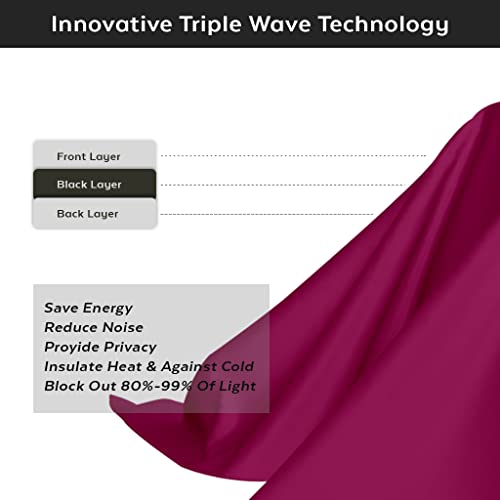 Innovative Triple Wave Technology

Front Layer

Black Layer

Back Layer

Save Energy
Reduce Noise
Proyide Privacy
Insulate Heat & Against Cold
Block Out 80%-99% Of Light